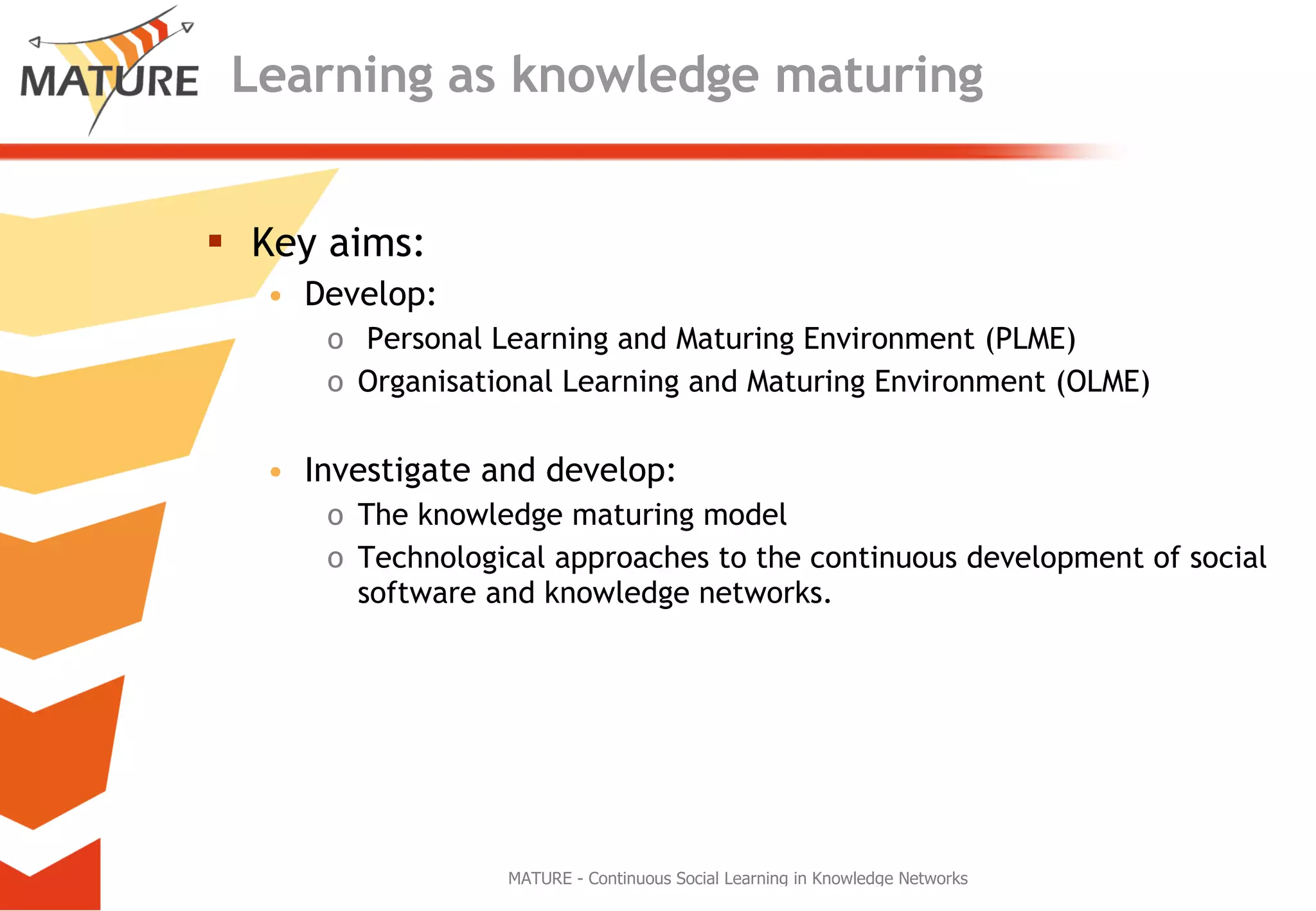 MATURE

Learning as knowledge maturing

▪ Key aims:

• Develop:

o Personal Learning and Maturing Environment (PLME)

o Organisational Learning and Maturing Environment (OLME)

• Investigate and develop:

o The knowledge maturing model

o Technological approaches to the continuous development of social software and knowledge networks.

MATURE - Continuous Social Learning in Knowledge Networks